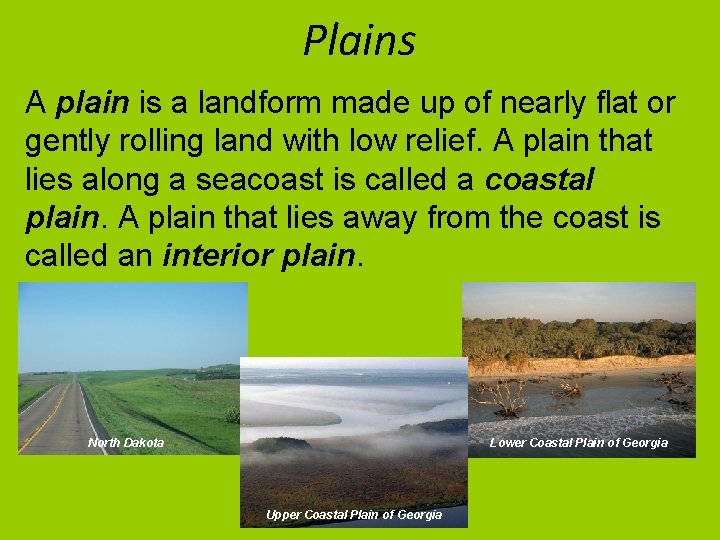 Plains

A plain is a landform made up of nearly flat or gently rolling land with low relief. A plain that lies along a seacoast is called a coastal plain. A plain that lies away from the coast is called an interior plain.

North Dakota

Upper Coastal Plain of Georgia

Lower Coastal Plain of Georgia